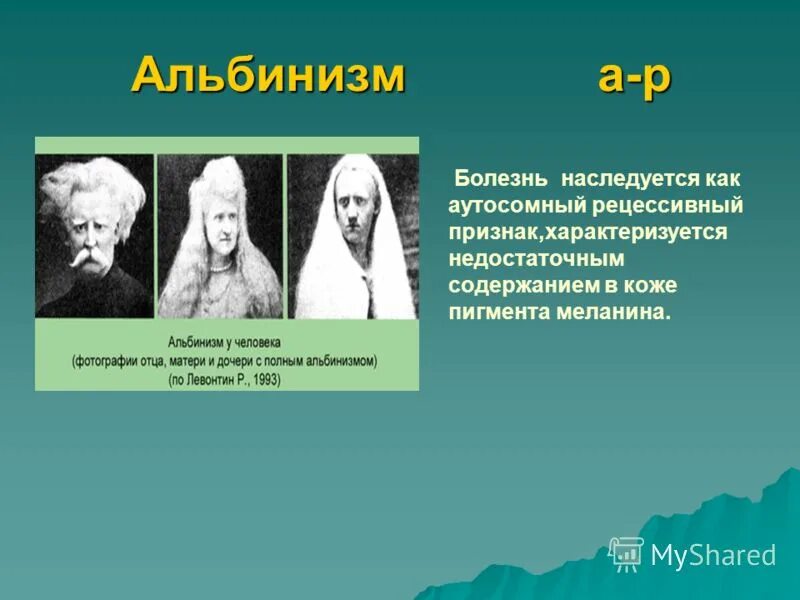 Альбинизм а-р

Альбинизм у человека
(фотографии отца, матери и дочери с полным альбинизмом)
(по Левонтин Р., 1993)

Болезнь наследуется как аутосомный рецессивный признак,характеризуется недостаточным содержанием в коже пигмента меланина.

MyShared